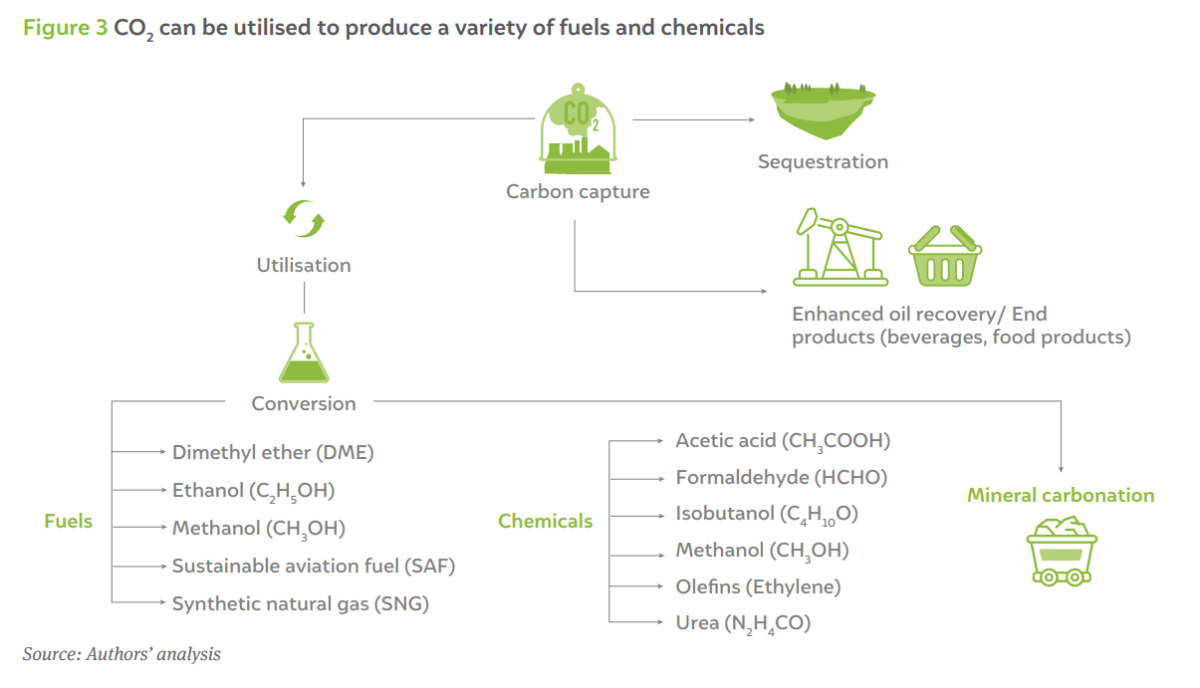 Figure 3 $CO_2$ can be utilised to produce a variety of fuels and chemicals

$CO_2$

Carbon capture

Sequestration

Utilisation

Enhanced oil recovery/ End products (beverages, food products)

Conversion

Fuels

Dimethyl ether (DME)

Ethanol ($C_2H_5OH$)

Methanol ($CH_3OH$)

Sustainable aviation fuel (SAF)

Synthetic natural gas (SNG)

Chemicals

Acetic acid ($CH_3COOH$)

Formaldehyde (HCHO)

Isobutanol ($C_4H_{10}O$)

Methanol ($CH_3OH$)

Olefins (Ethylene)

Urea ($N_2H_4CO$)

Mineral carbonation

Source: Authors' analysis